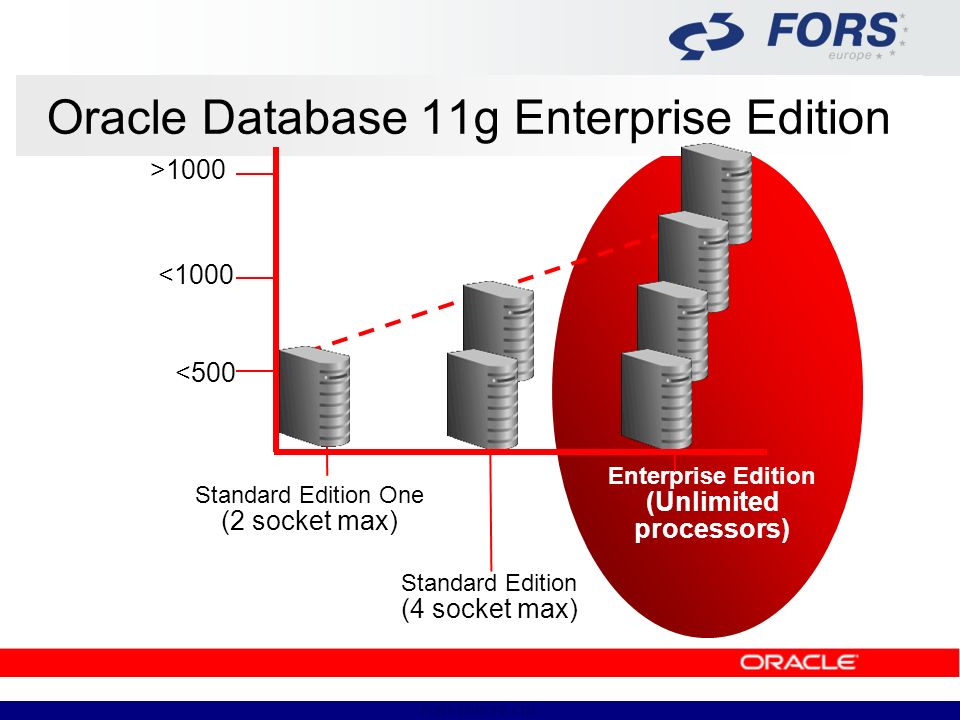 FORS europe

Oracle Database 11g Enterprise Edition

>1000

<1000

<500

Standard Edition One
(2 socket max)

Standard Edition
(4 socket max)

Enterprise Edition
(Unlimited processors)

ORACLE